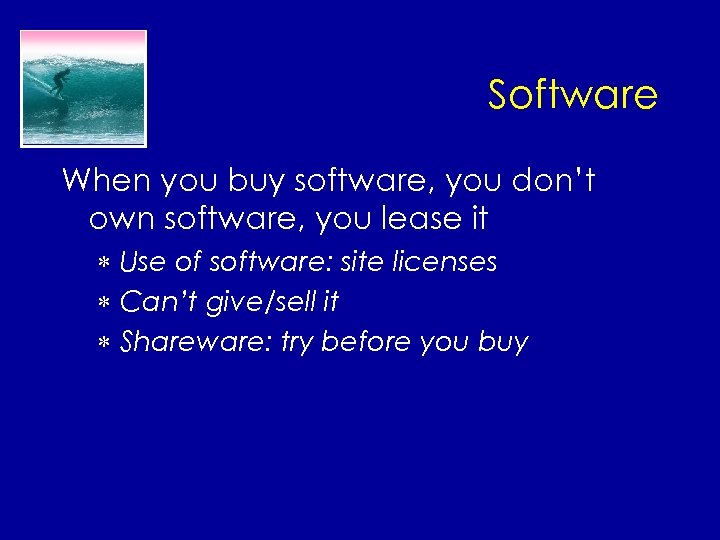 Software

When you buy software, you don't own software, you lease it

* Use of software: site licenses
* Can't give/sell it
* Shareware: try before you buy